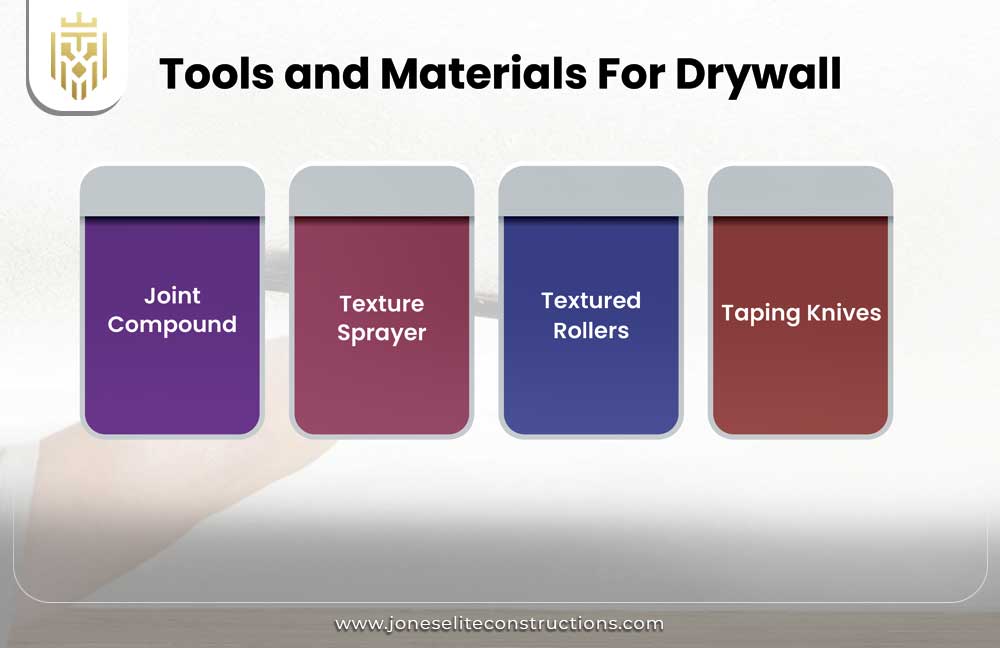 Tools and Materials For Drywall

Joint Compound

Texture Sprayer

Textured Rollers

Taping Knives

www.joneseliteconstructions.com